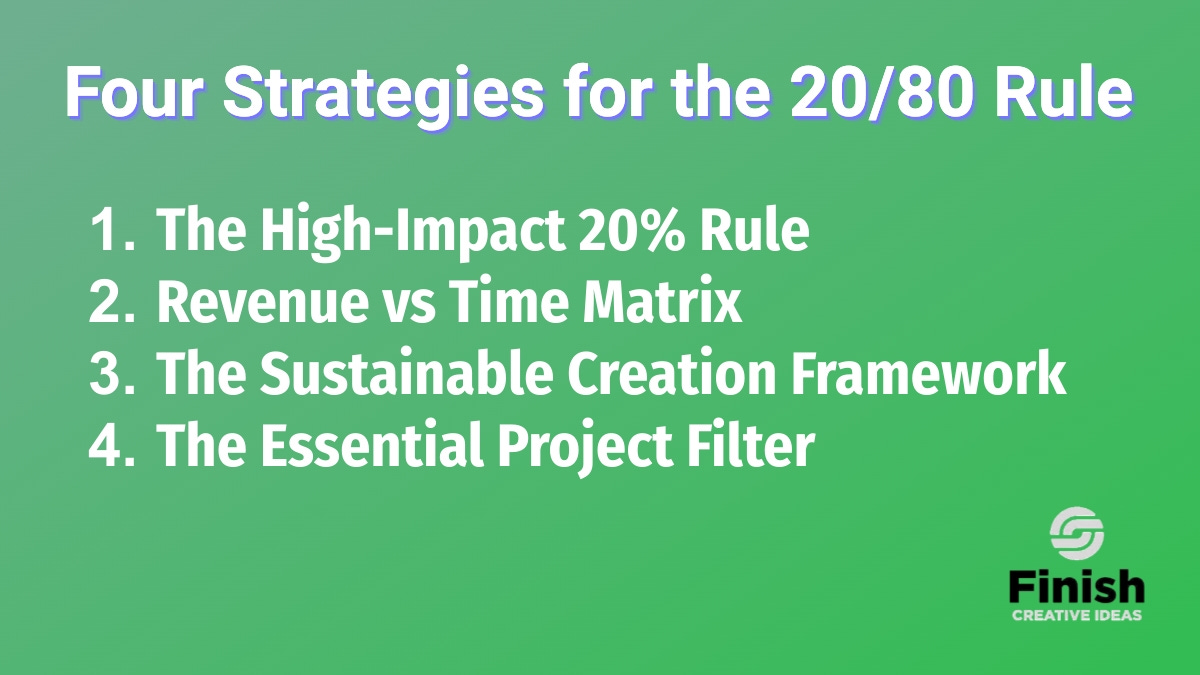 Four Strategies for the 20/80 Rule

1. The High-Impact 20% Rule
2. Revenue vs Time Matrix
3. The Sustainable Creation Framework
4. The Essential Project Filter

Finish
CREATIVE IDEAS